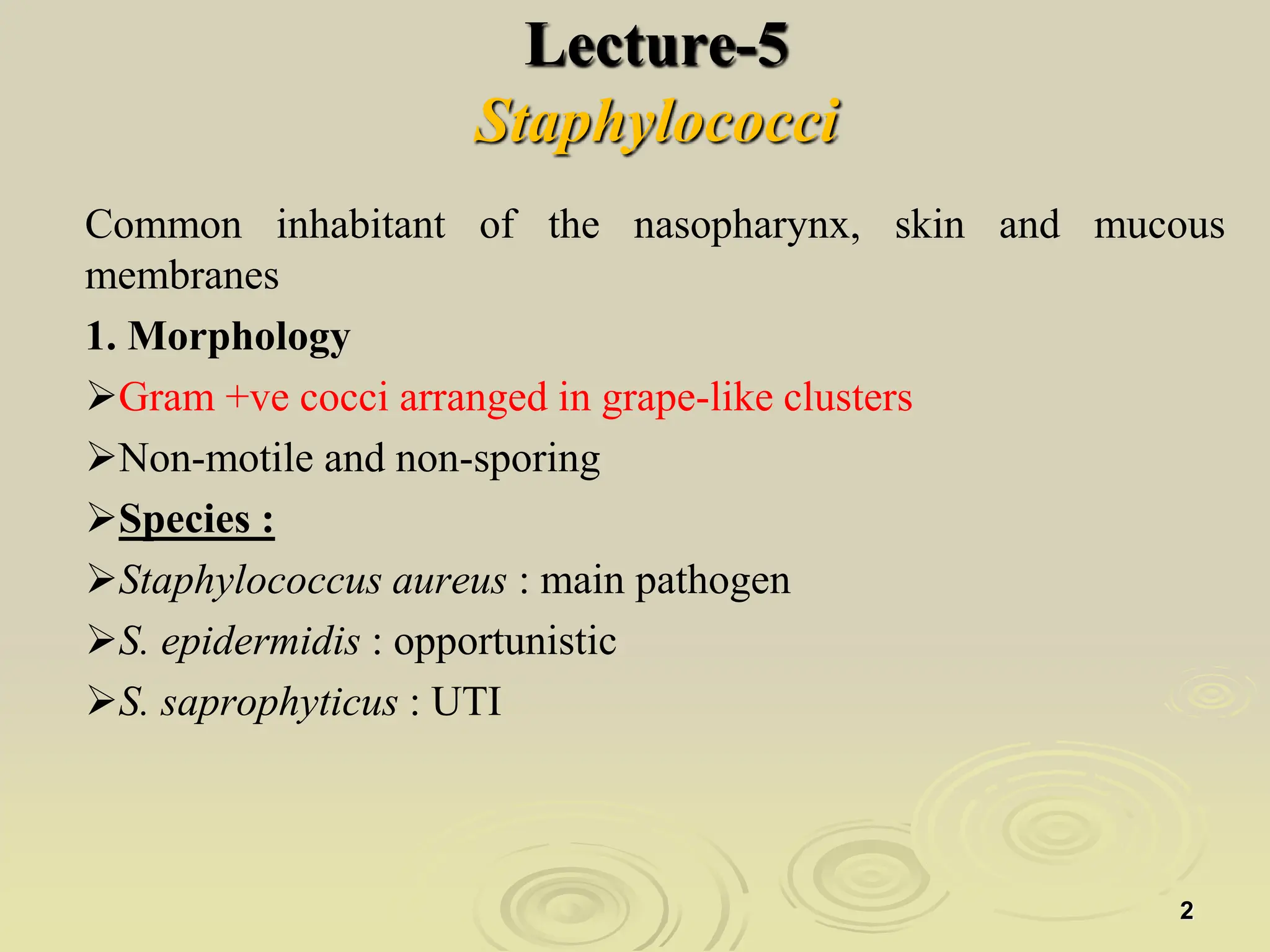 Lecture-5
Staphylococci

Common inhabitant of the nasopharynx, skin and mucous membranes

1. Morphology

➢Gram +ve cocci arranged in grape-like clusters

➢Non-motile and non-sporing

➢Species :

➢Staphylococcus aureus : main pathogen

➢S. epidermidis : opportunistic

➢S. saprophyticus : UTI

2